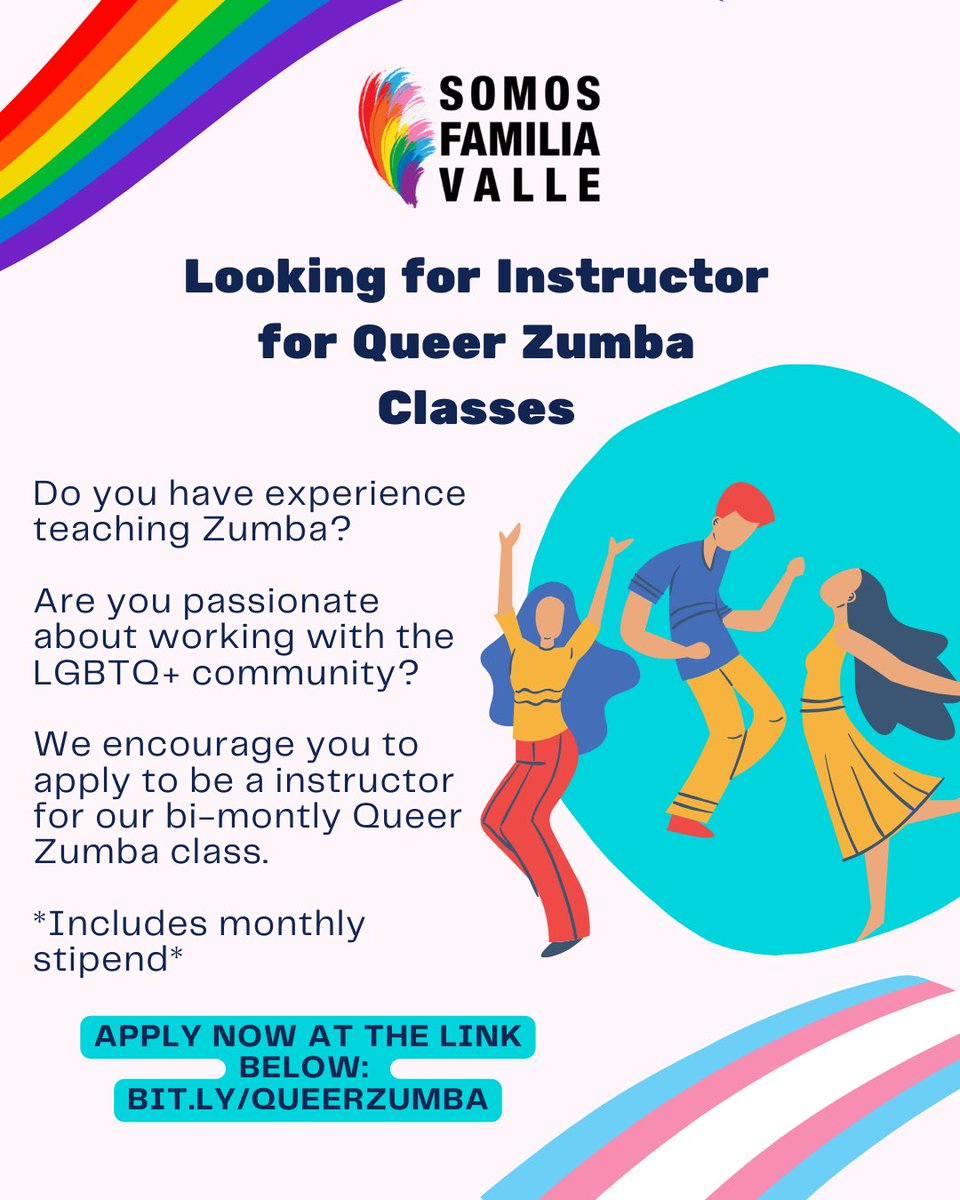 SOMOS FAMILIA VALLE

Looking for Instructor for Queer Zumba Classes

Do you have experience teaching Zumba?

Are you passionate about working with the LGBTQ+ community?

We encourage you to apply to be a instructor for our bi-montly Queer Zumba class.

*Includes monthly stipend*

APPLY NOW AT THE LINK BELOW: BIT.LY/QUEERZUMBA